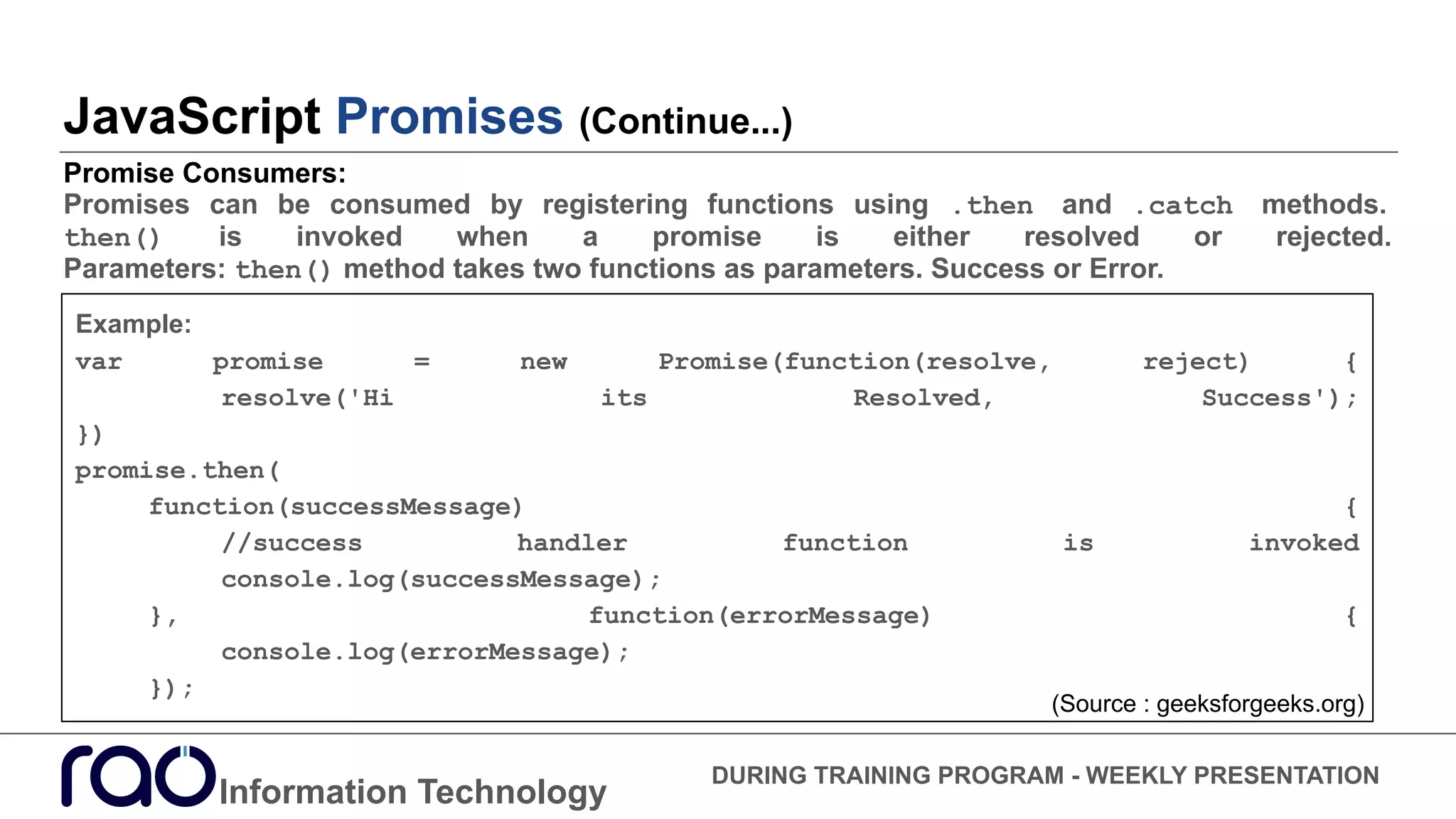 JavaScript Promises (Continue...)

Promise Consumers:
Promises can be consumed by registering functions using .then and .catch methods. then() is invoked when a promise is either resolved or rejected. Parameters: then() method takes two functions as parameters. Success or Error.

Example:
var promise = new Promise(function(resolve, reject) {
resolve('Hi its Resolved, Success');
})
promise.then(
function(successMessage) {
//success handler function is invoked
console.log(successMessage);
}, function(errorMessage) {
console.log(errorMessage);
});

(Source : geeksforgeeks.org)

rao Information Technology

DURING TRAINING PROGRAM - WEEKLY PRESENTATION